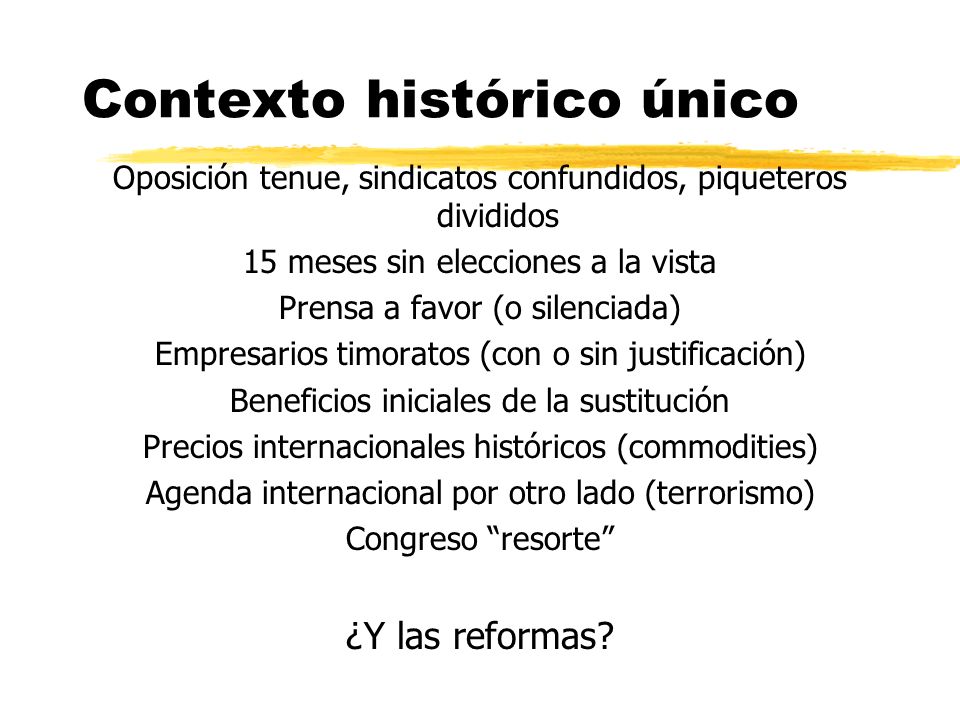 Contexto histórico único

Oposición tenue, sindicatos confundidos, piqueteros divididos

15 meses sin elecciones a la vista

Prensa a favor (o silenciada)

Empresarios timoratos (con o sin justificación)

Beneficios iniciales de la sustitución

Precios internacionales históricos (commodities)

Agenda internacional por otro lado (terrorismo)

Congreso “resorte”

¿Y las reformas?